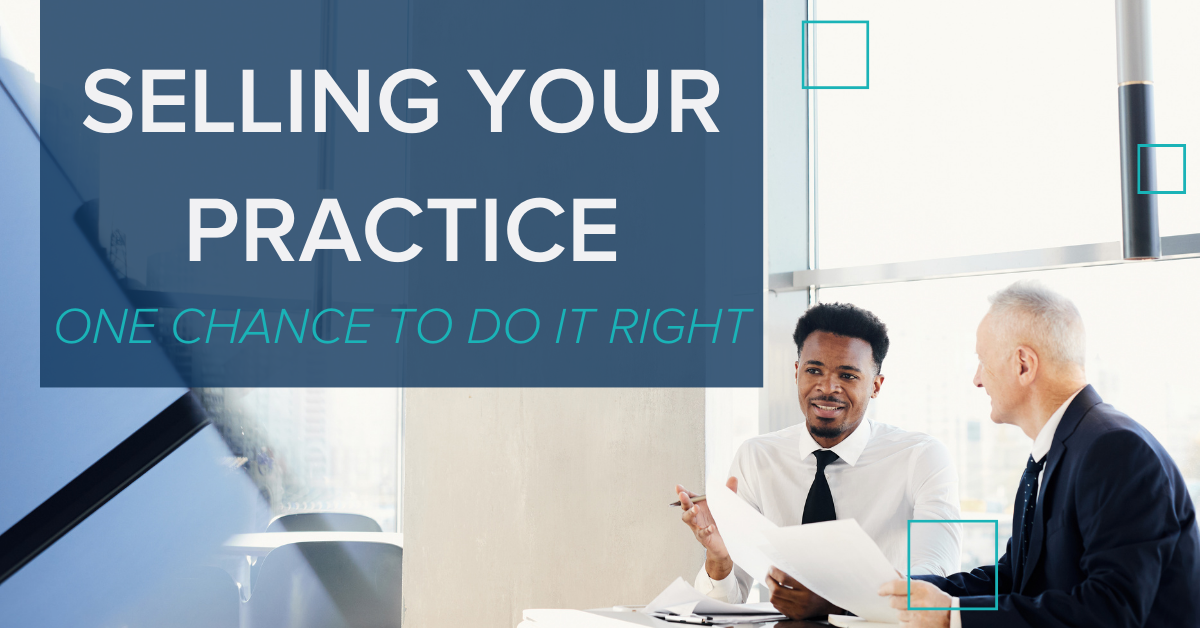 SELLING YOUR PRACTICE

ONE CHANCE TO DO IT RIGHT